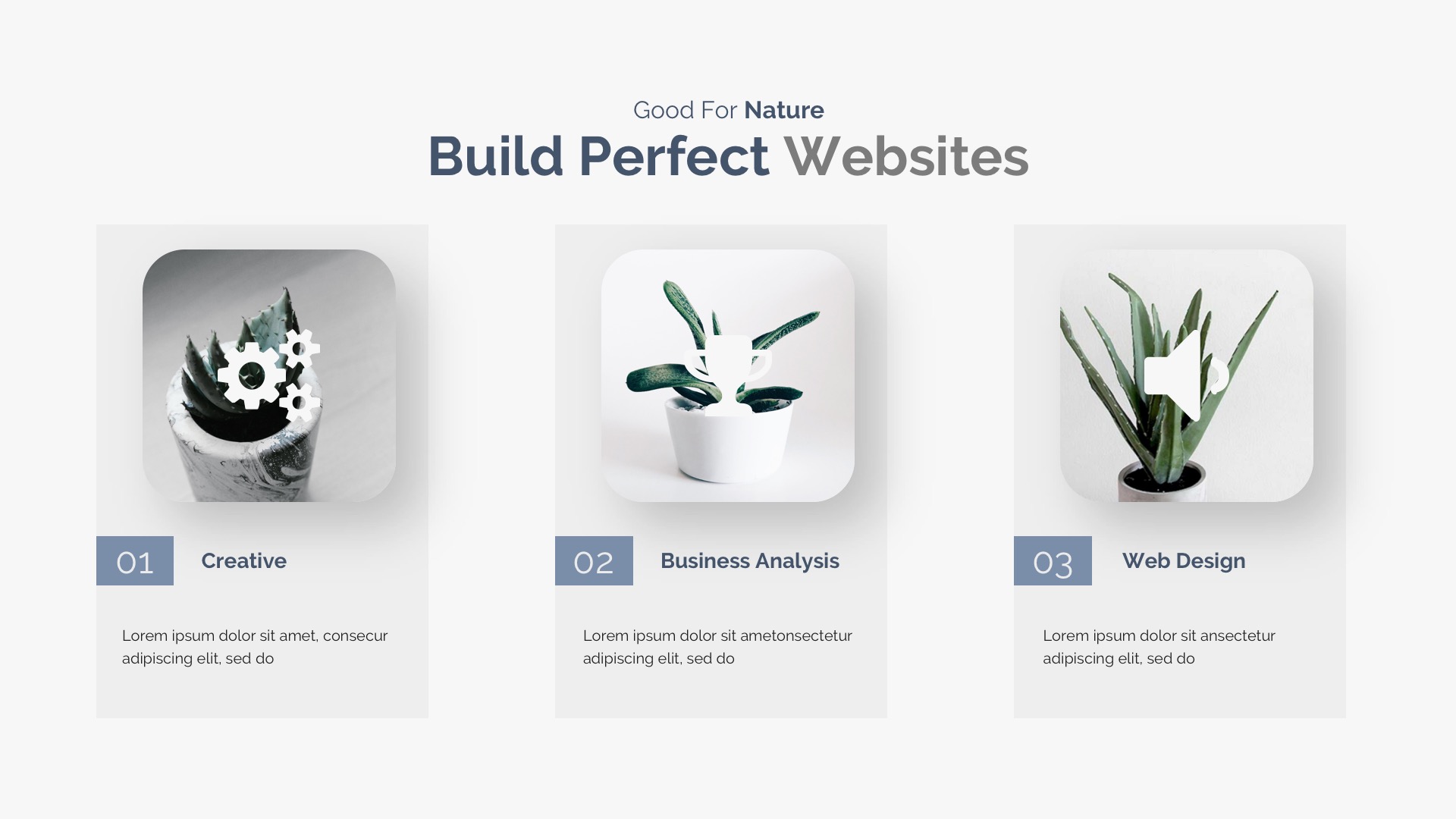 Good For Nature

Build Perfect Websites

01

Creative

Lorem ipsum dolor sit amet, consecur adipiscing elit, sed do

02

Business Analysis

Lorem ipsum dolor sit ametonsectetur adipiscing elit, sed do

03

Web Design

Lorem ipsum dolor sit ansectetur adipiscing elit, sed do